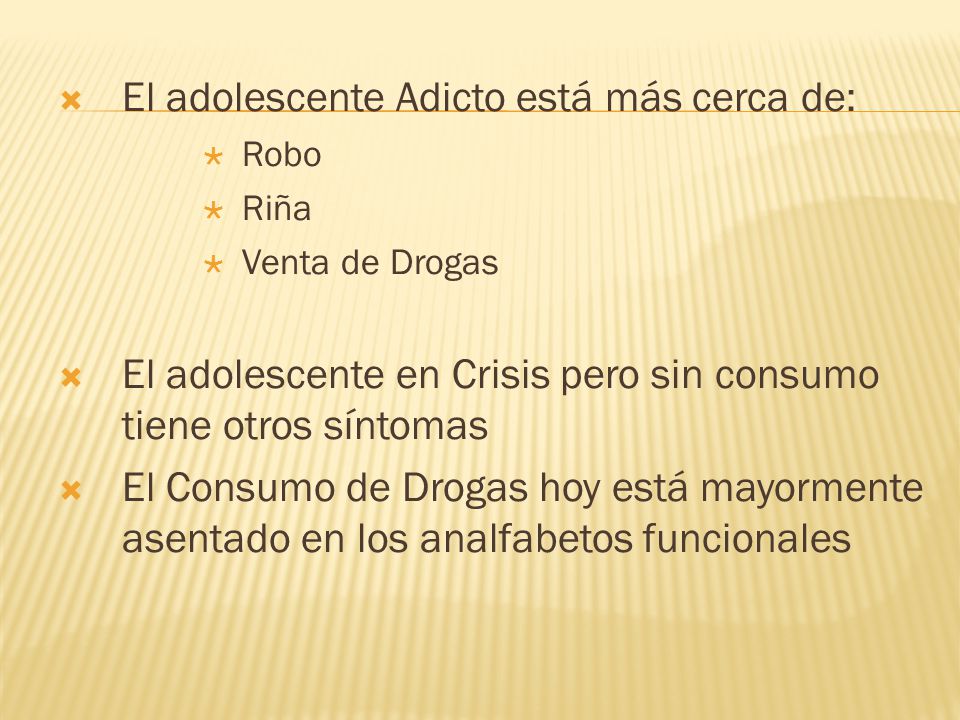 El adolescente Adicto está más cerca de:

Robo

Riña

Venta de Drogas

El adolescente en Crisis pero sin consumo tiene otros síntomas

El Consumo de Drogas hoy está mayormente asentado en los analfabetos funcionales